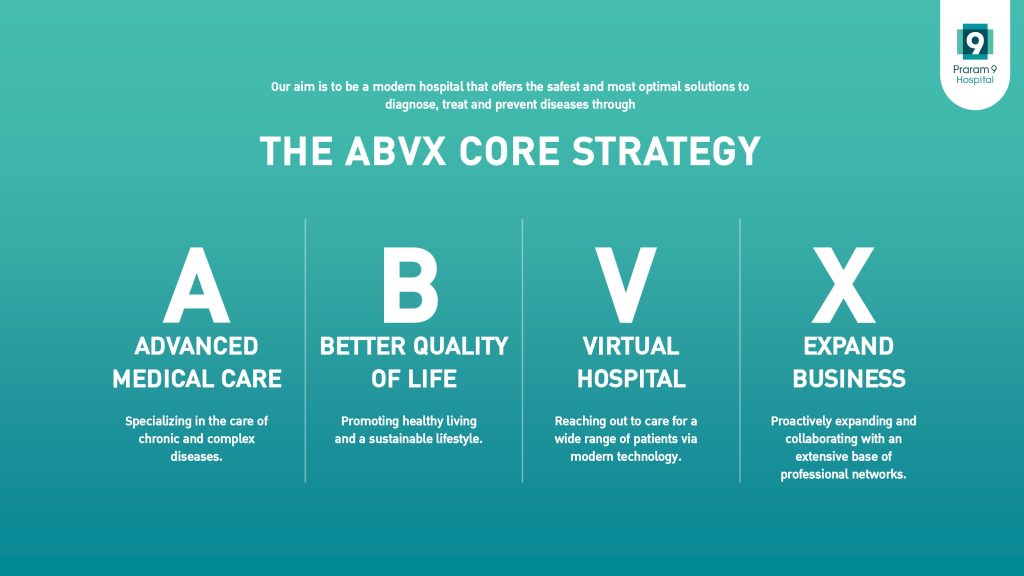 9
Praram 9
Hospital

Our aim is to be a modern hospital that offers the safest and most optimal solutions to diagnose, treat and prevent diseases through

THE ABVX CORE STRATEGY

A
ADVANCED MEDICAL CARE
Specializing in the care of chronic and complex diseases.

B
BETTER QUALITY OF LIFE
Promoting healthy living and a sustainable lifestyle.

V
VIRTUAL HOSPITAL
Reaching out to care for a wide range of patients via modern technology.

X
EXPAND BUSINESS
Proactively expanding and collaborating with an extensive base of professional networks.